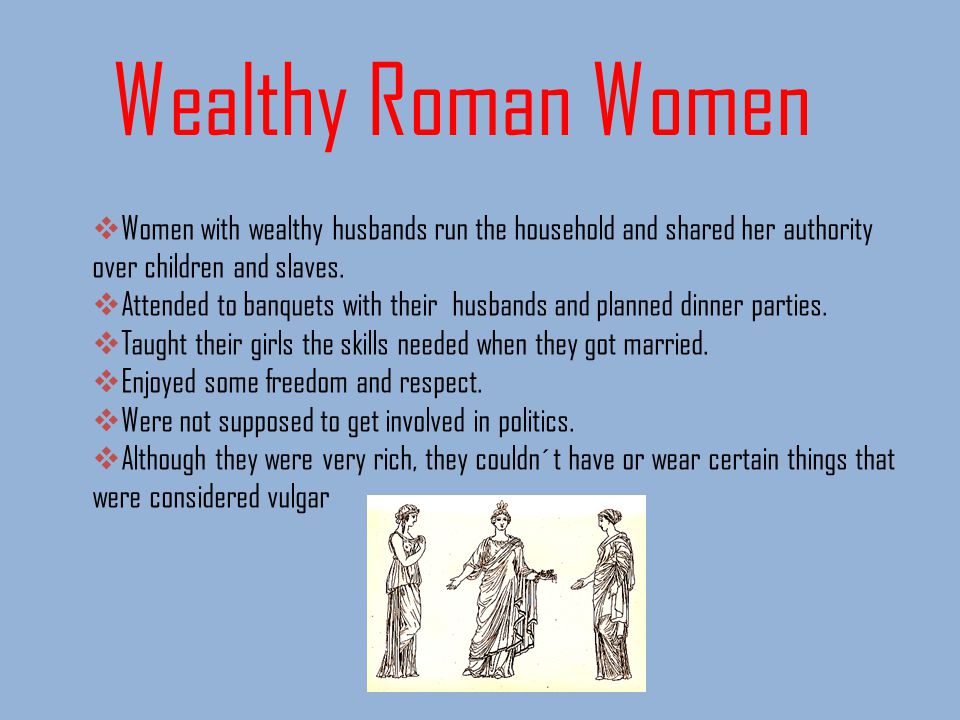 Wealthy Roman Women

❖Women with wealthy husbands run the household and shared her authority over children and slaves.
❖Attended to banquets with their husbands and planned dinner parties.
❖Taught their girls the skills needed when they got married.
❖Enjoyed some freedom and respect.
❖Were not supposed to get involved in politics.
❖Although they were very rich, they couldn´t have or wear certain things that were considered vulgar